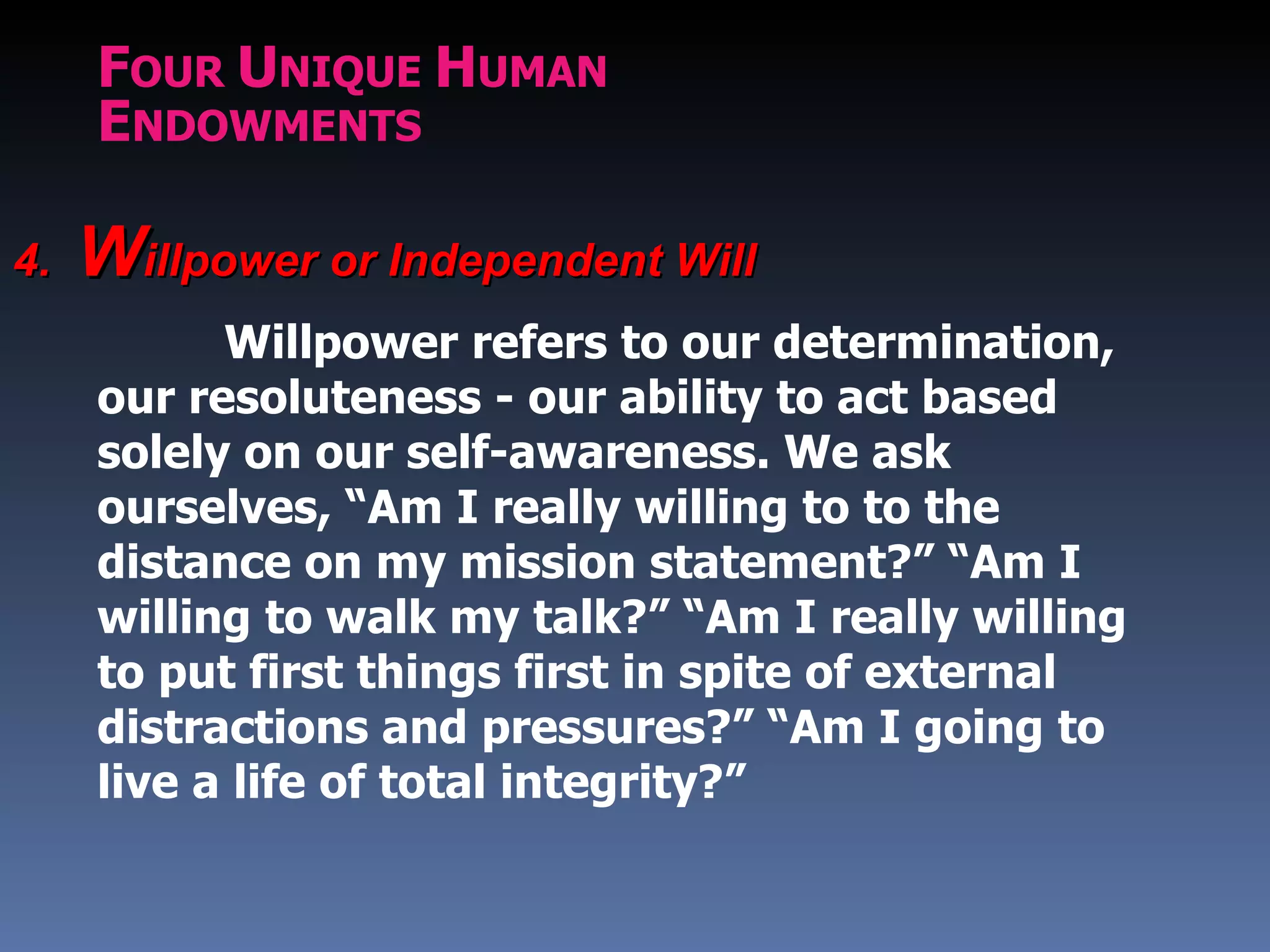 FOUR UNIQUE HUMAN ENDOWMENTS

4. Willpower or Independent Will

Willpower refers to our determination, our resoluteness - our ability to act based solely on our self-awareness. We ask ourselves, “Am I really willing to to the distance on my mission statement?” “Am I willing to walk my talk?” “Am I really willing to put first things first in spite of external distractions and pressures?” “Am I going to live a life of total integrity?”